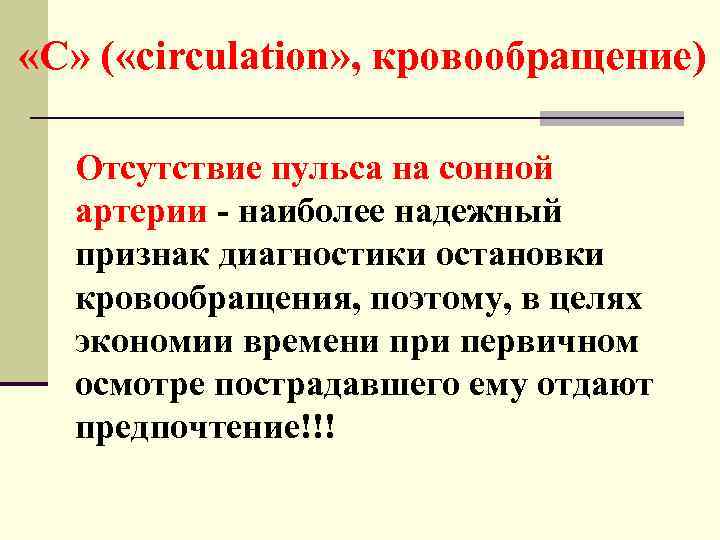 «С» («circulation», кровообращение)

Отсутствие пульса на сонной артерии - наиболее надежный признак диагностики остановки кровообращения, поэтому, в целях экономии времени при первичном осмотре пострадавшего ему отдают предпочтение!!!